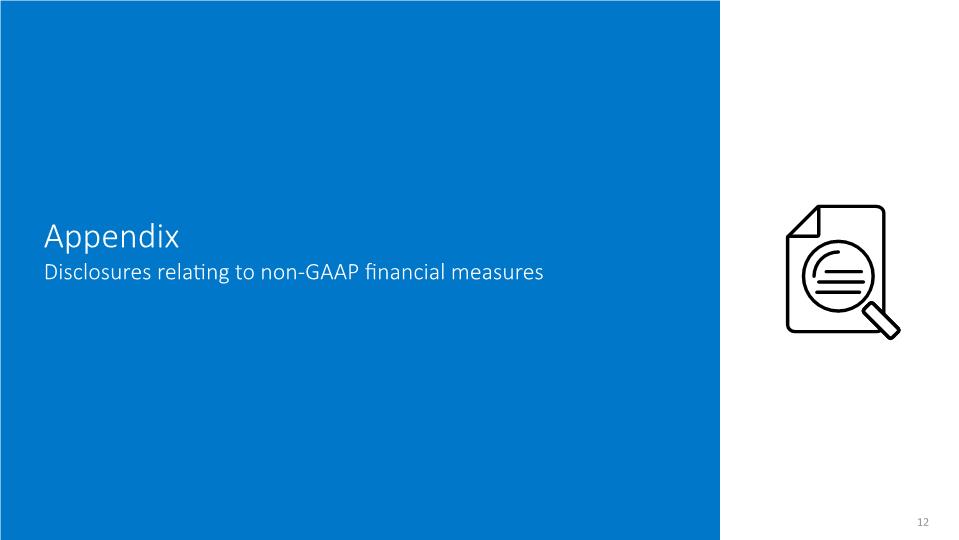 Appendix
Disclosures relating to non-GAAP financial measures

12